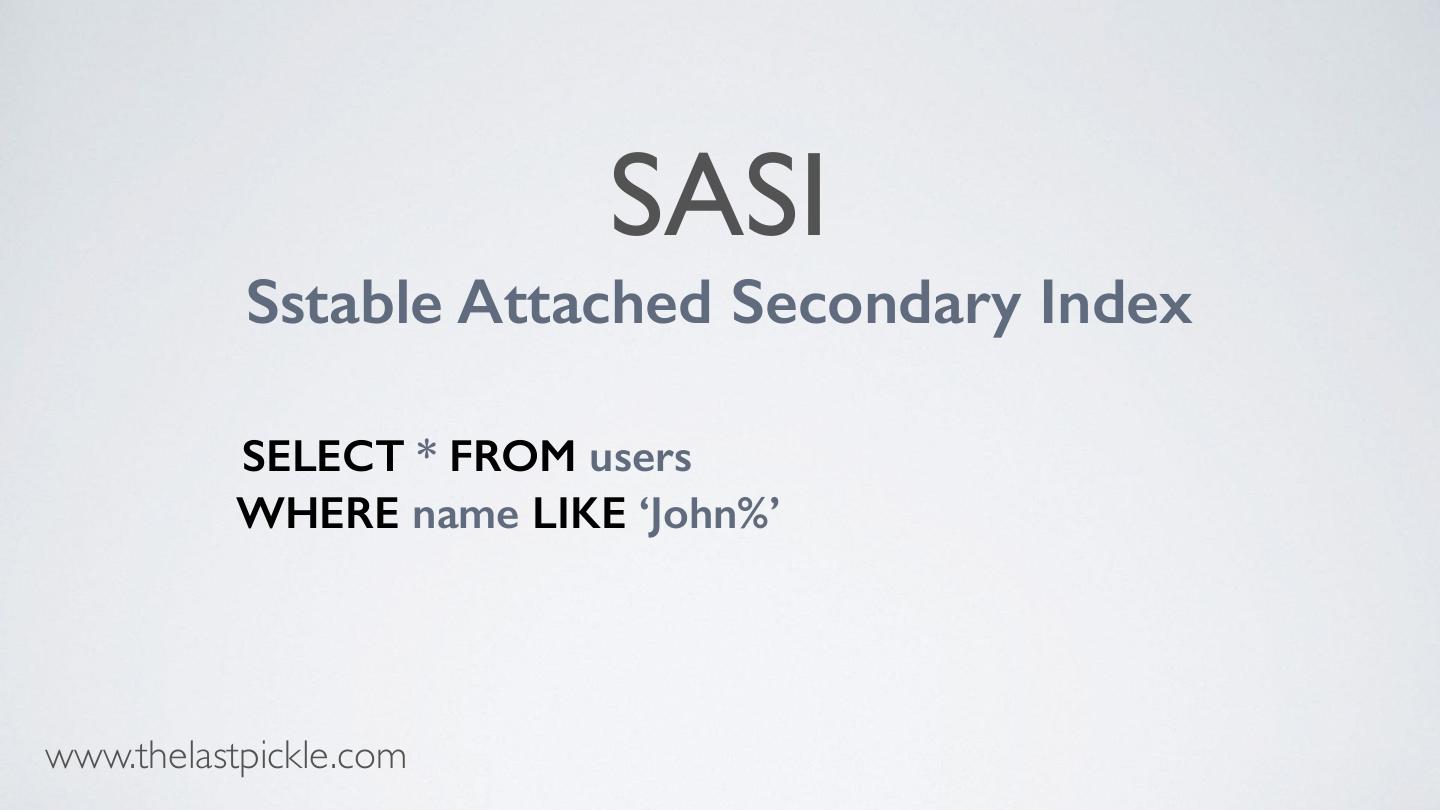 SASI
Sstable Attached Secondary Index

SELECT * FROM users
WHERE name LIKE ‘John%’

www.thelastpickle.com